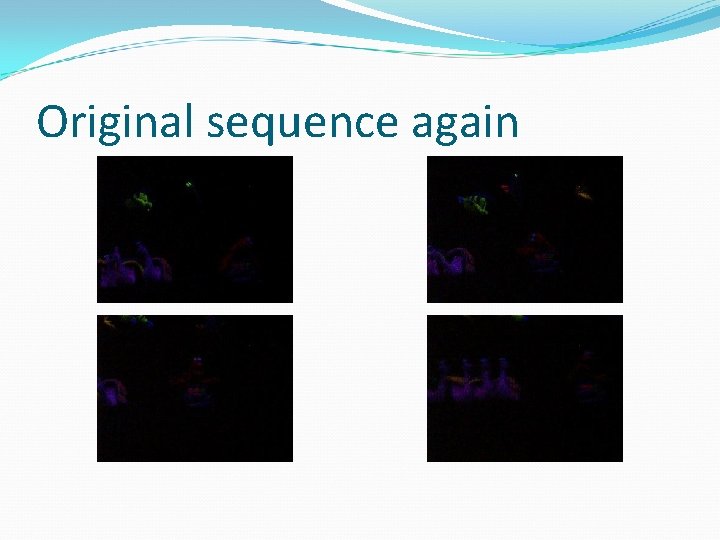 Original sequence again